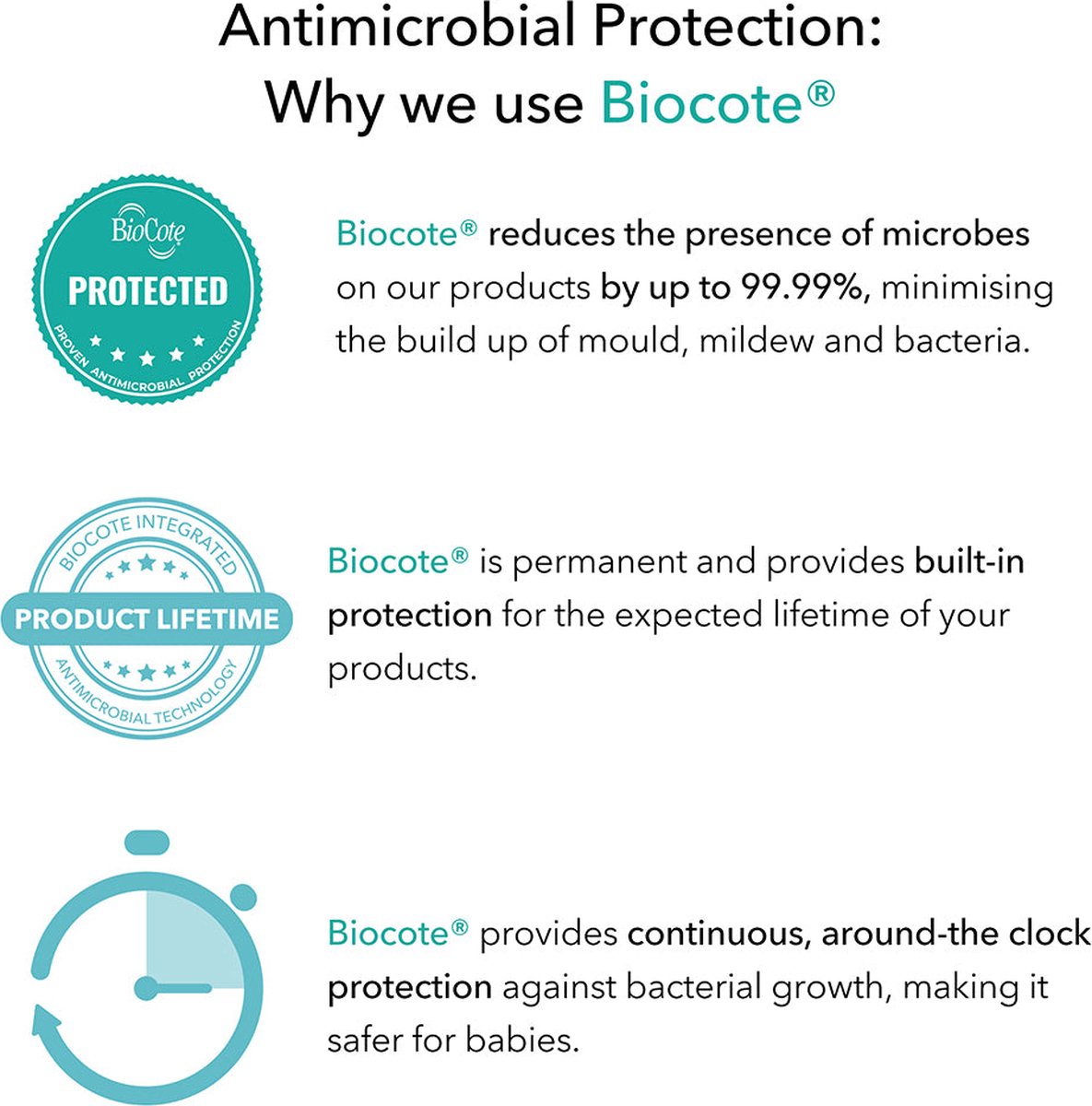 Antimicrobial Protection:
Why we use Biocote®

BioCote
PROTECTED
PROVEN ANTIMICROBIAL PROTECTION

Biocote® reduces the presence of microbes on our products by up to 99.99%, minimising the build up of mould, mildew and bacteria.

BIOCOTE INTEGRATED
PRODUCT LIFETIME
ANTIMICROBIAL TECHNOLOGY

Biocote® is permanent and provides built-in protection for the expected lifetime of your products.

Biocote® provides continuous, around-the clock protection against bacterial growth, making it safer for babies.